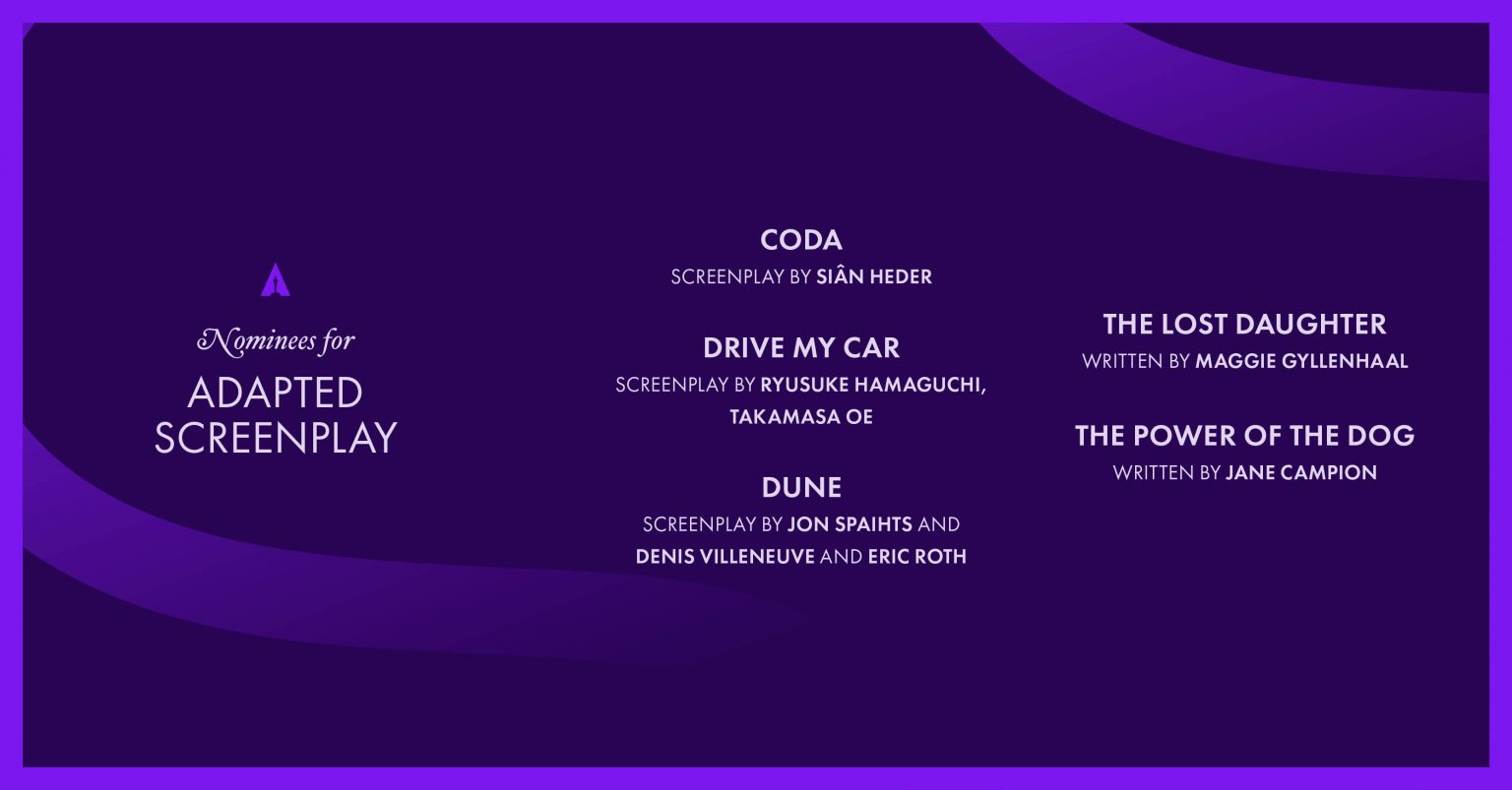 Nominees for
ADAPTED SCREENPLAY

CODA
SCREENPLAY BY SIÂN HEDER

DRIVE MY CAR
SCREENPLAY BY RYUSUKE HAMAGUCHI, TAKAMASA OE

DUNE
SCREENPLAY BY JON SPAIHTS AND DENIS VILLENEUVE AND ERIC ROTH

THE LOST DAUGHTER
WRITTEN BY MAGGIE GYLLENHAAL

THE POWER OF THE DOG
WRITTEN BY JANE CAMPION